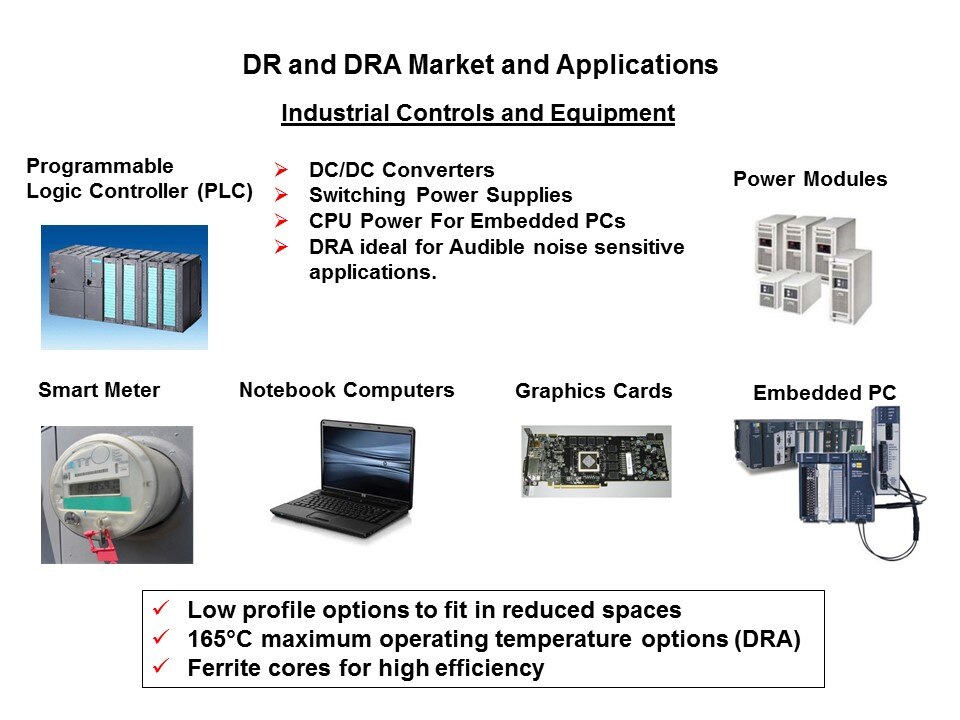 DR and DRA Market and Applications

Industrial Controls and Equipment

Programmable Logic Controller (PLC)

➢ DC/DC Converters
➢ Switching Power Supplies
➢ CPU Power For Embedded PCs
➢ DRA ideal for Audible noise sensitive applications.

Power Modules

Smart Meter

Notebook Computers

Graphics Cards

Embedded PC

✓ Low profile options to fit in reduced spaces
✓ 165°C maximum operating temperature options (DRA)
✓ Ferrite cores for high efficiency